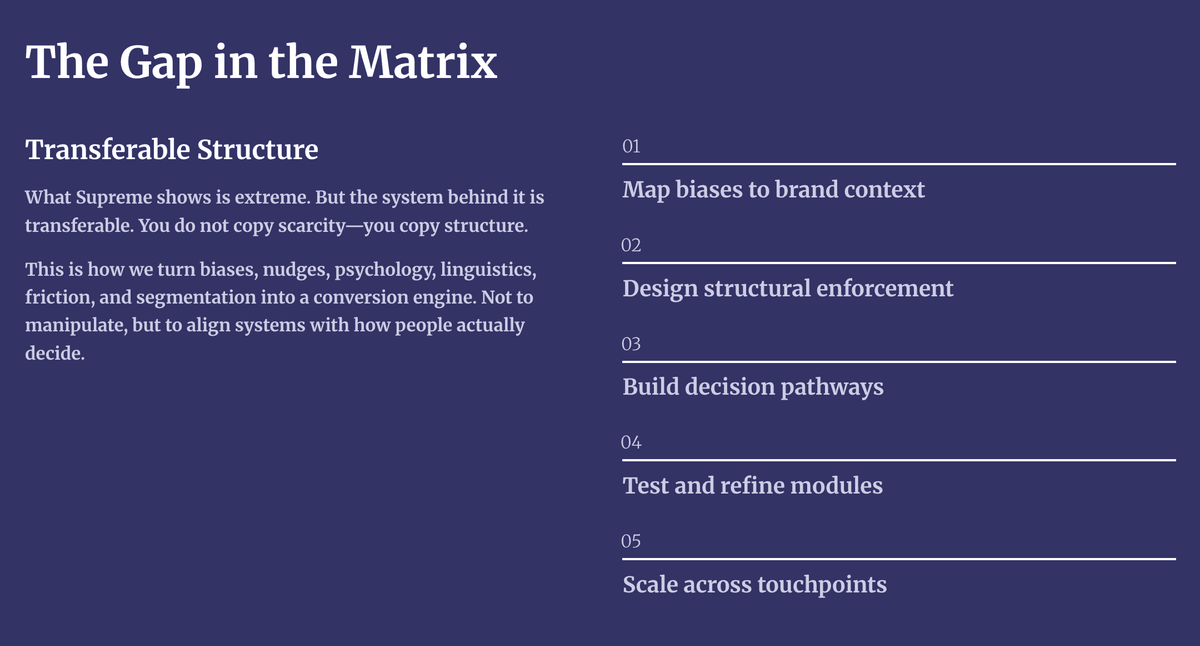 The Gap in the Matrix

Transferable Structure

What Supreme shows is extreme. But the system behind it is transferable. You do not copy scarcity—you copy structure.

This is how we turn biases, nudges, psychology, linguistics, friction, and segmentation into a conversion engine. Not to manipulate, but to align systems with how people actually decide.

01

Map biases to brand context

02

Design structural enforcement

03

Build decision pathways

04

Test and refine modules

05

Scale across touchpoints